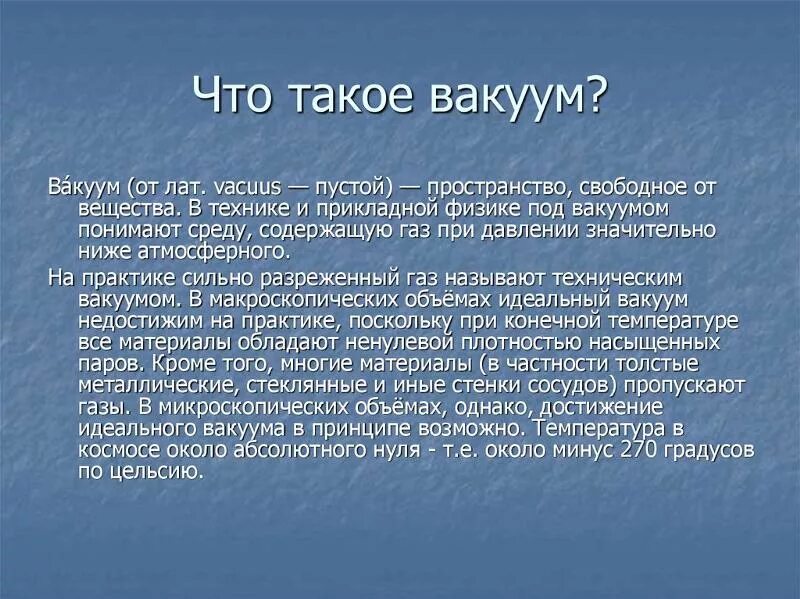 Что такое вакуум?

Ва́куум (от лат. vacuus — пустой) — пространство, свободное от вещества. В технике и прикладной физике под вакуумом понимают среду, содержащую газ при давлении значительно ниже атмосферного.

На практике сильно разреженный газ называют техническим вакуумом. В макроскопических объёмах идеальный вакуум недостижим на практике, поскольку при конечной температуре все материалы обладают ненулевой плотностью насыщенных паров. Кроме того, многие материалы (в частности толстые металлические, стеклянные и иные стенки сосудов) пропускают газы. В микроскопических объёмах, однако, достижение идеального вакуума в принципе возможно. Температура в космосе около абсолютного нуля - т.е. около минус 270 градусов по цельсию.